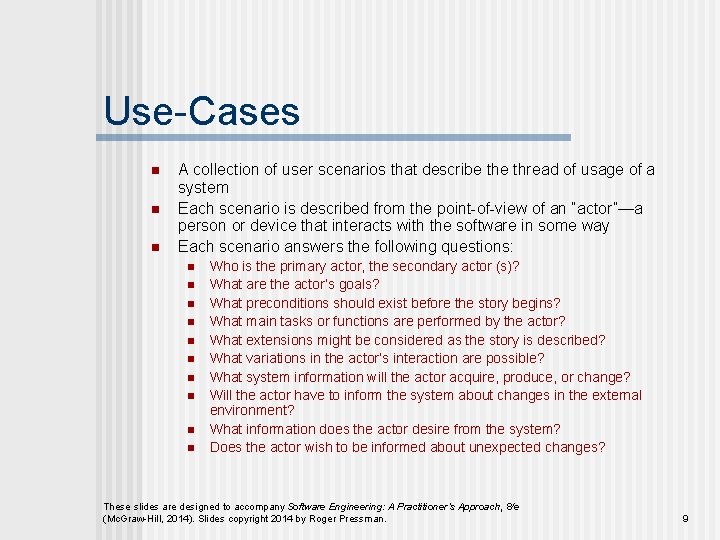 Use-Cases

- A collection of user scenarios that describe the thread of usage of a system
- Each scenario is described from the point-of-view of an "actor"—a person or device that interacts with the software in some way
- Each scenario answers the following questions:
  - Who is the primary actor, the secondary actor (s)?
  - What are the actor's goals?
  - What preconditions should exist before the story begins?
  - What main tasks or functions are performed by the actor?
  - What extensions might be considered as the story is described?
  - What variations in the actor's interaction are possible?
  - What system information will the actor acquire, produce, or change?
  - Will the actor have to inform the system about changes in the external environment?
  - What information does the actor desire from the system?
  - Does the actor wish to be informed about unexpected changes?

These slides are designed to accompany Software Engineering: A Practitioner's Approach, 8/e (McGraw-Hill, 2014). Slides copyright 2014 by Roger Pressman.

9